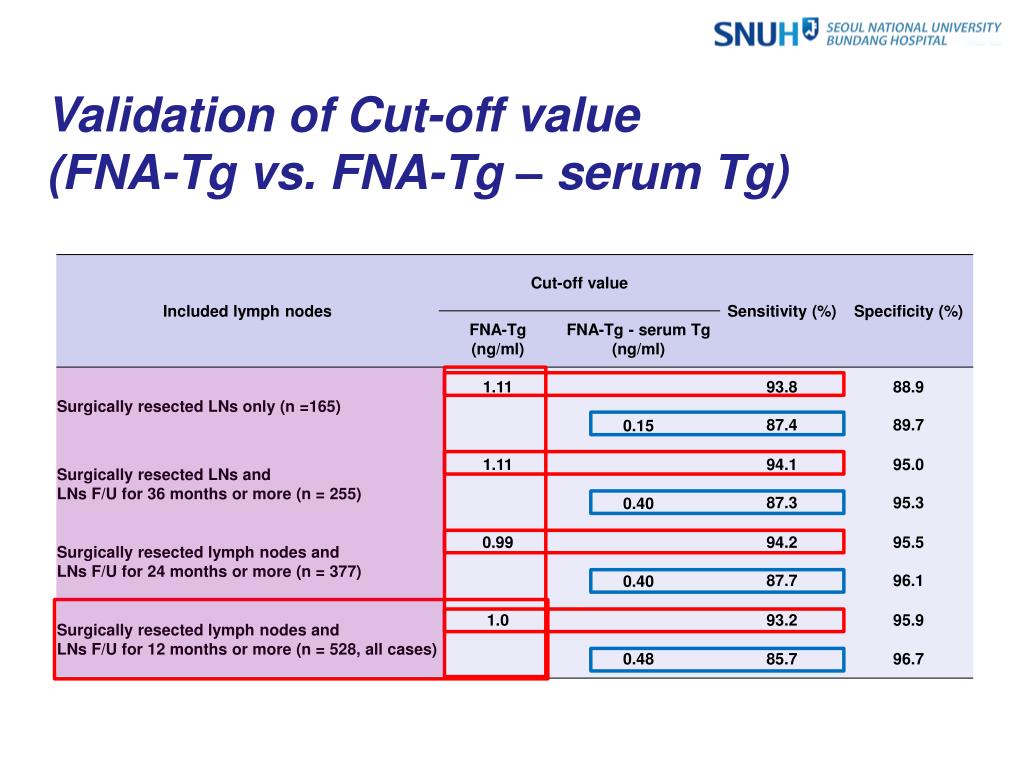 SNUH SEOUL NATIONAL UNIVERSITY BUNDANG HOSPITAL

Validation of Cut-off value
(FNA-Tg vs. FNA-Tg – serum Tg)

| Included lymph nodes | Cut-off value FNA-Tg (ng/ml) | Cut-off value FNA-Tg - serum Tg (ng/ml) | Sensitivity (%) | Specificity (%) |
|---|---|---|---|---|
| Surgically resected LNs only (n =165) | 1.11 | | 93.8 | 88.9 |
| | | 0.15 | 87.4 | 89.7 |
| Surgically resected LNs and LNs F/U for 36 months or more (n = 255) | 1.11 | | 94.1 | 95.0 |
| | | 0.40 | 87.3 | 95.3 |
| Surgically resected lymph nodes and LNs F/U for 24 months or more (n = 377) | 0.99 | | 94.2 | 95.5 |
| | | 0.40 | 87.7 | 96.1 |
| Surgically resected lymph nodes and LNs F/U for 12 months or more (n = 528, all cases) | 1.0 | | 93.2 | 95.9 |
| | | 0.48 | 85.7 | 96.7 |